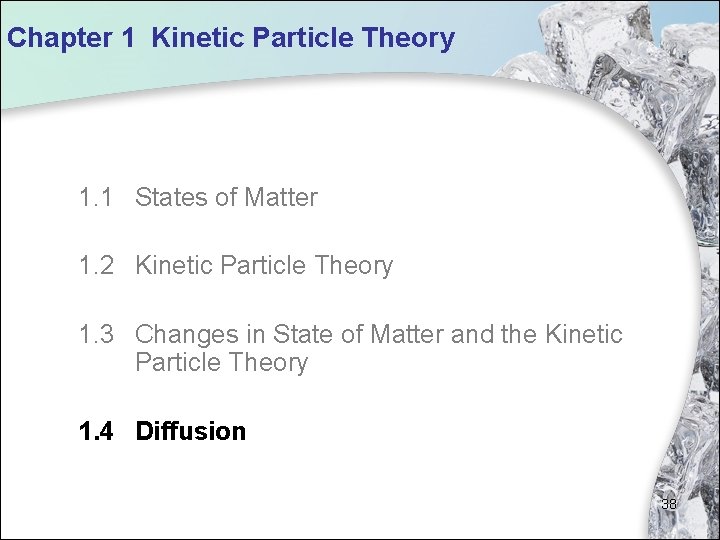 Chapter 1 Kinetic Particle Theory

1.1 States of Matter

1.2 Kinetic Particle Theory

1.3 Changes in State of Matter and the Kinetic Particle Theory

1.4 Diffusion

38